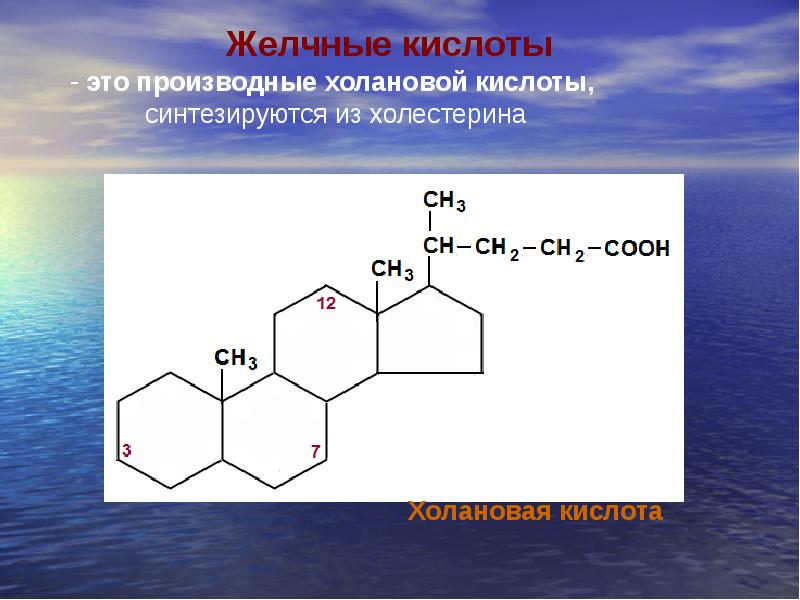 Желчные кислоты

- это производные холановой кислоты, синтезируются из холестерина

$CH_3$

$CH - CH_2 - CH_2 - COOH$

$CH_3$

12

$CH_3$

3

7

Холановая кислота